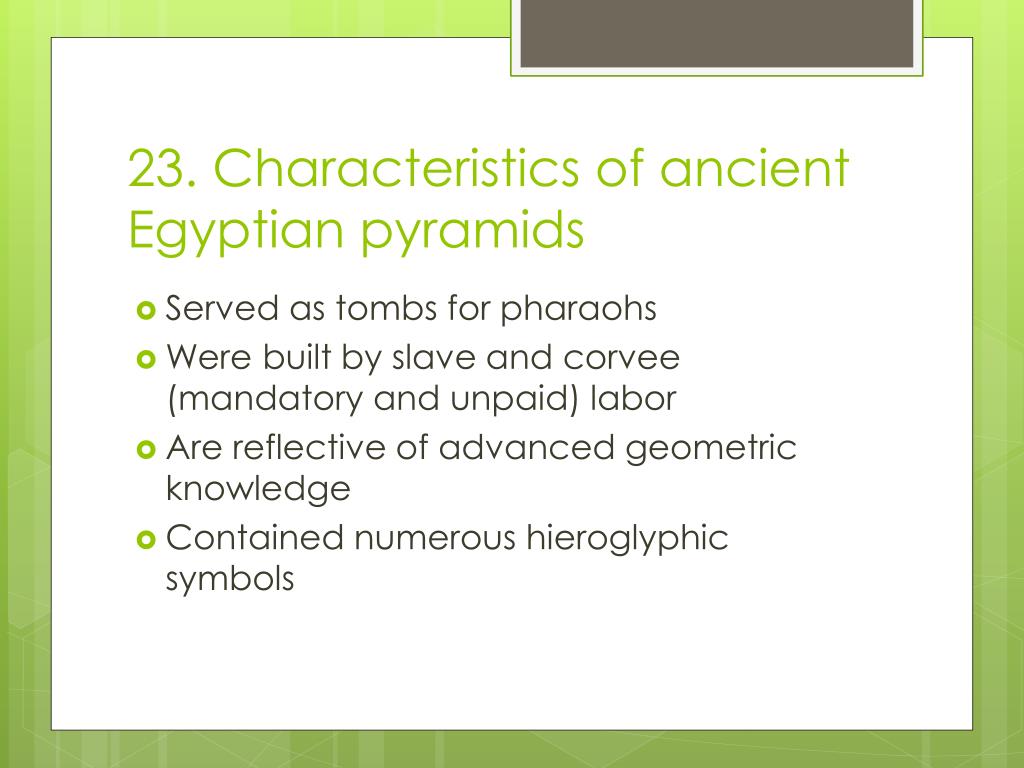 23. Characteristics of ancient Egyptian pyramids

Served as tombs for pharaohs
Were built by slave and corvee (mandatory and unpaid) labor
Are reflective of advanced geometric knowledge
Contained numerous hieroglyphic symbols